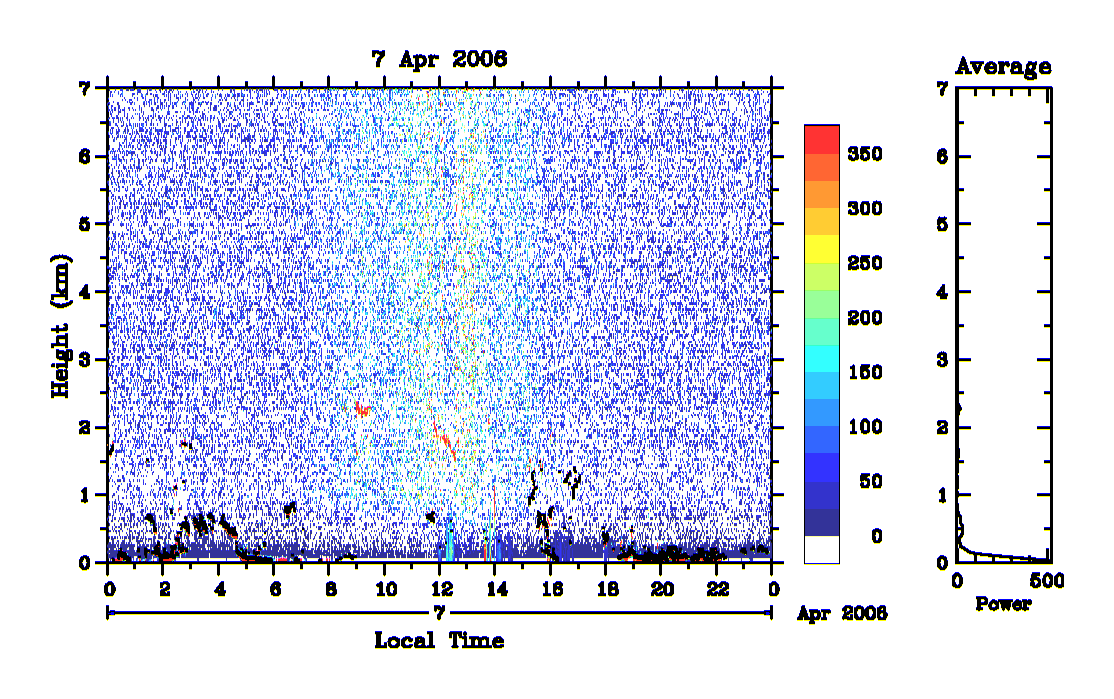 7 Apr 2006

Height (km)

7
6
5
4
3
2
1
0

0 2 4 6 8 10 12 14 16 18 20 22 0

7

Apr 2006

Local Time

350
300
250
200
150
100
50
0

Average

7
6
5
4
3
2
1
0

0 500

Power